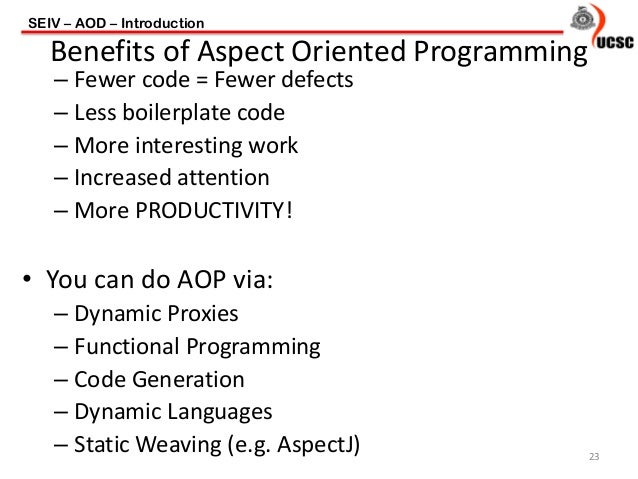 SEIV – AOD – Introduction

UCSC

Benefits of Aspect Oriented Programming

– Fewer code = Fewer defects
– Less boilerplate code
– More interesting work
– Increased attention
– More PRODUCTIVITY!

• You can do AOP via:
– Dynamic Proxies
– Functional Programming
– Code Generation
– Dynamic Languages
– Static Weaving (e.g. AspectJ)

23